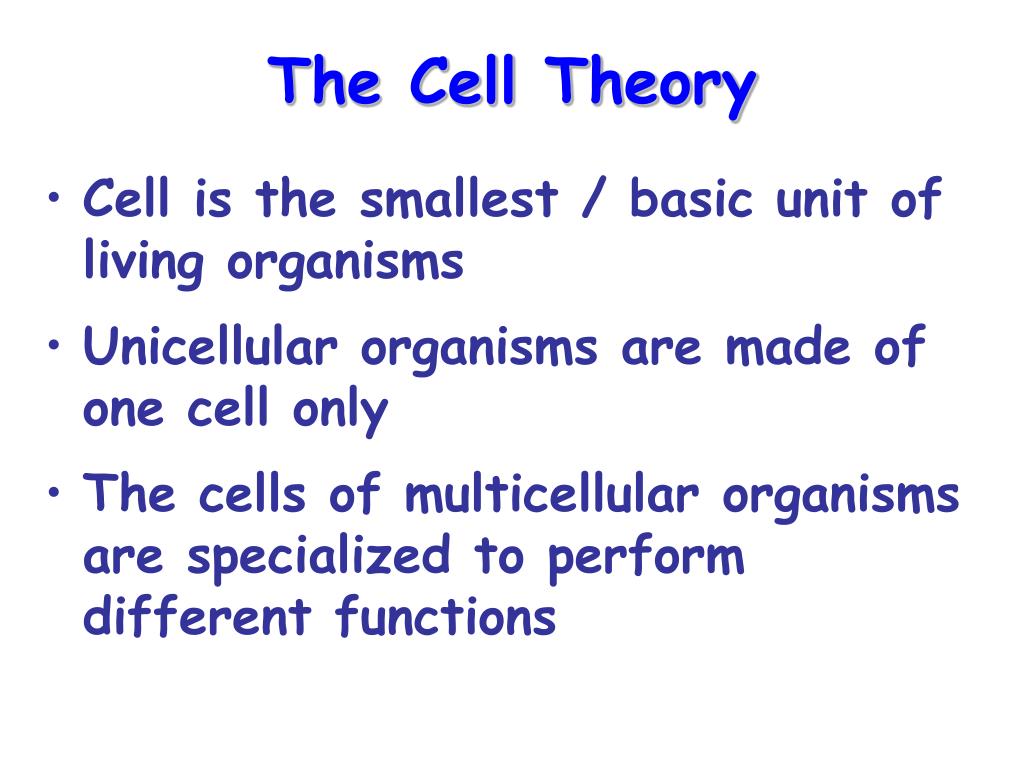 The Cell Theory

• Cell is the smallest / basic unit of living organisms

• Unicellular organisms are made of one cell only

• The cells of multicellular organisms are specialized to perform different functions